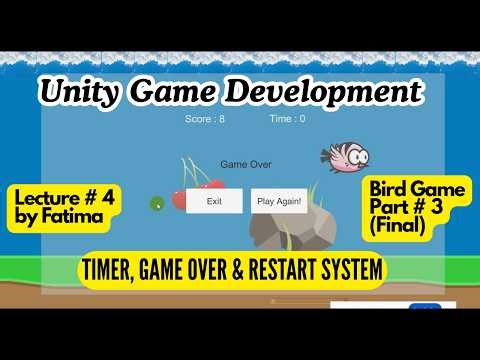 Unity Game Development

Score : 8

Time : 0

Game Over

Lecture # 4 by Fatima

Exit

Play Again!

Bird Game Part # 3 (Final)

TIMER, GAME OVER & RESTART SYSTEM